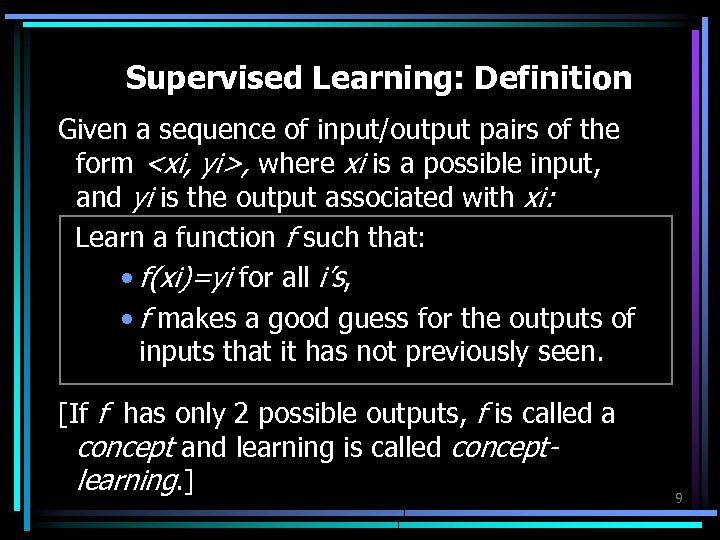 Supervised Learning: Definition

Given a sequence of input/output pairs of the form <xi, yi>, where xi is a possible input, and yi is the output associated with xi:

Learn a function f such that:

• f(xi)=yi for all i's,

• f makes a good guess for the outputs of inputs that it has not previously seen.

[If f has only 2 possible outputs, f is called a concept and learning is called concept-learning.]

9